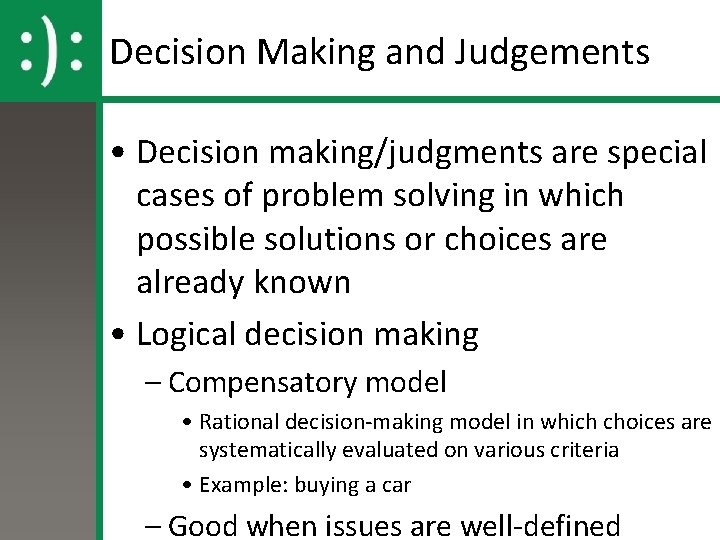 :):

Decision Making and Judgements

• Decision making/judgments are special cases of problem solving in which possible solutions or choices are already known

• Logical decision making

– Compensatory model

• Rational decision-making model in which choices are systematically evaluated on various criteria

• Example: buying a car

– Good when issues are well-defined